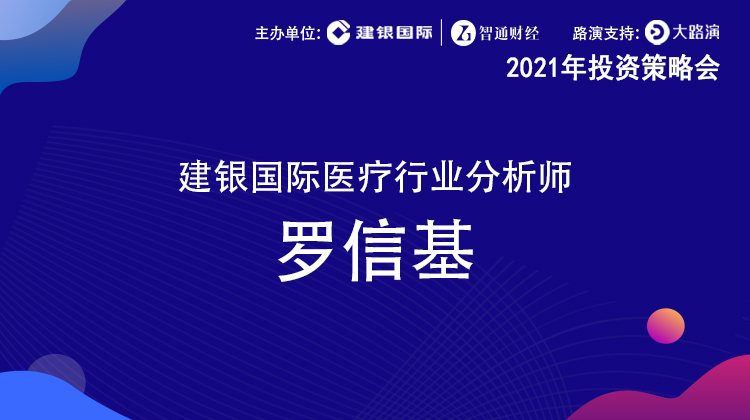 主办单位: 建银国际 | 智通财经 路演支持: 大路演

2021年投资策略会

建银国际医疗行业分析师

罗信基